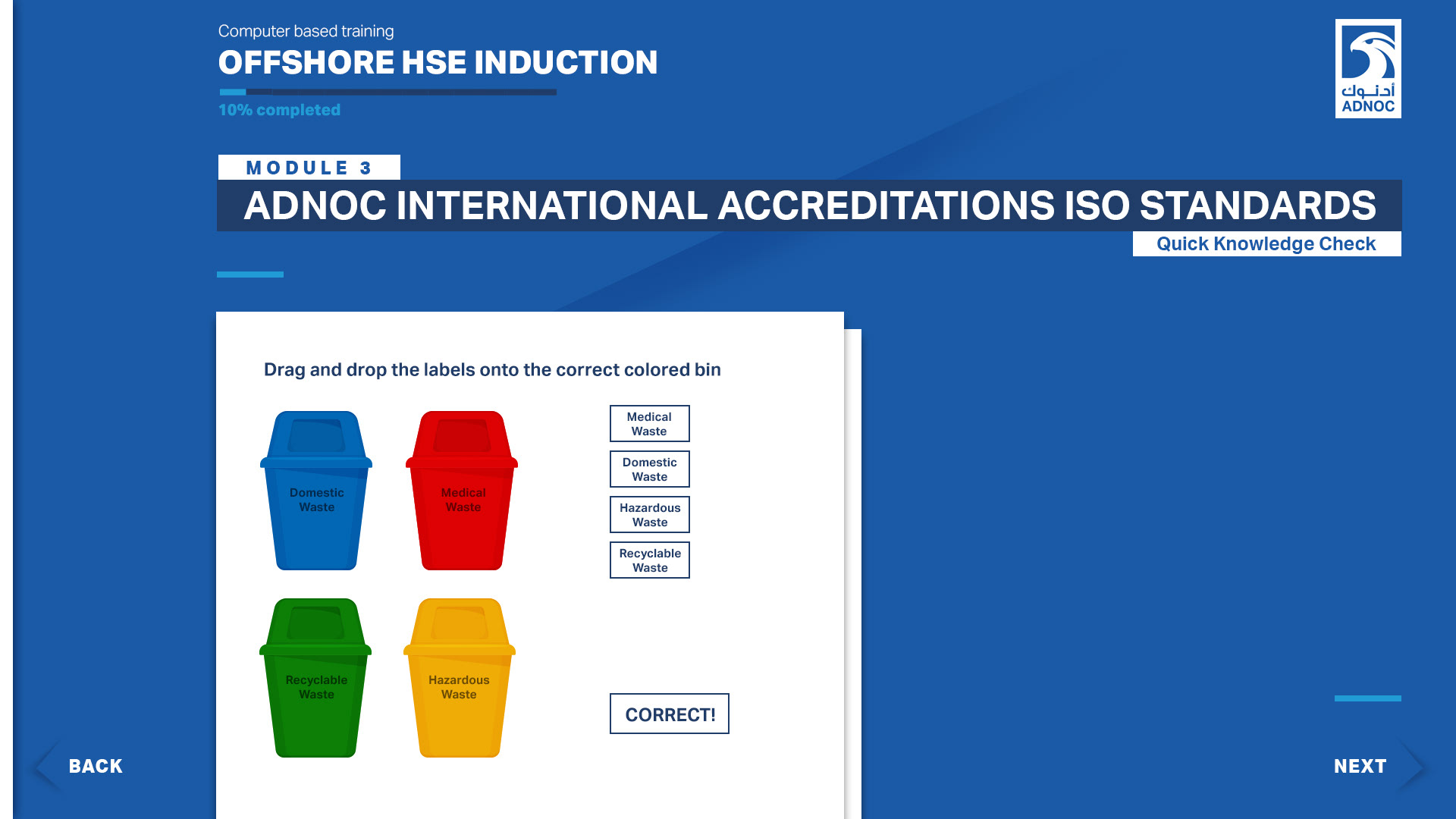 Computer based training
OFFSHORE HSE INDUCTION
10% completed

أدنوك
ADNOC

MODULE 3
ADNOC INTERNATIONAL ACCREDITATIONS ISO STANDARDS
Quick Knowledge Check

Drag and drop the labels onto the correct colored bin

Domestic Waste
Medical Waste
Recyclable Waste
Hazardous Waste

Medical Waste
Domestic Waste
Hazardous Waste
Recyclable Waste

CORRECT!

BACK
NEXT